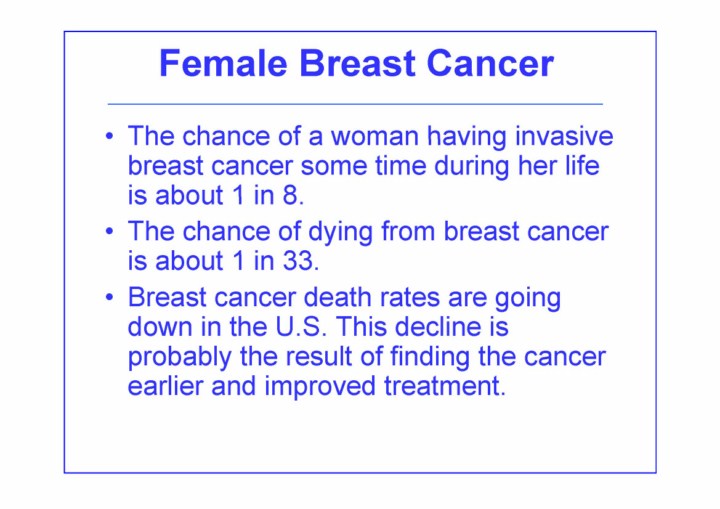 Female Breast Cancer

• The chance of a woman having invasive breast cancer some time during her life is about 1 in 8.

• The chance of dying from breast cancer is about 1 in 33.

• Breast cancer death rates are going down in the U.S. This decline is probably the result of finding the cancer earlier and improved treatment.